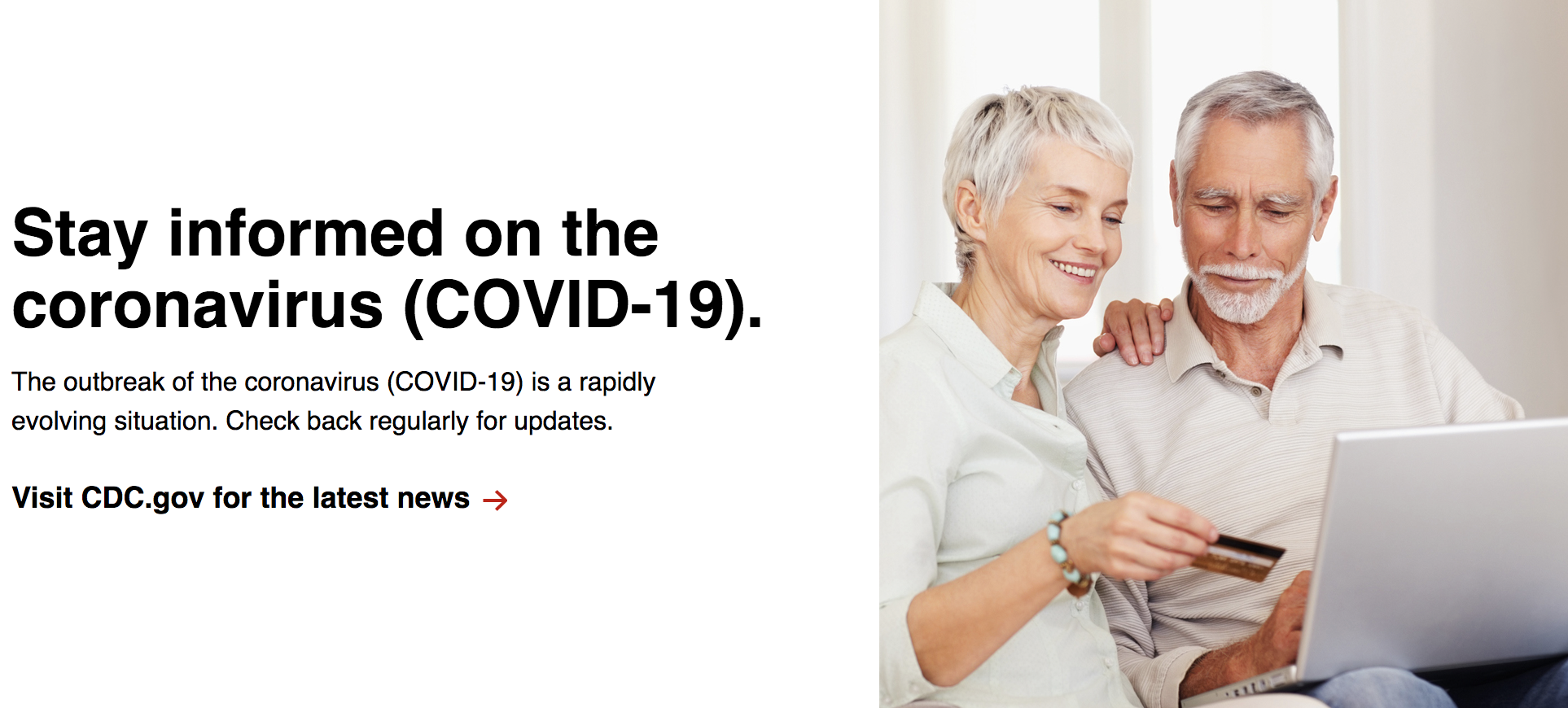 Stay informed on the coronavirus (COVID-19).

The outbreak of the coronavirus (COVID-19) is a rapidly evolving situation. Check back regularly for updates.

Visit CDC.gov for the latest news →